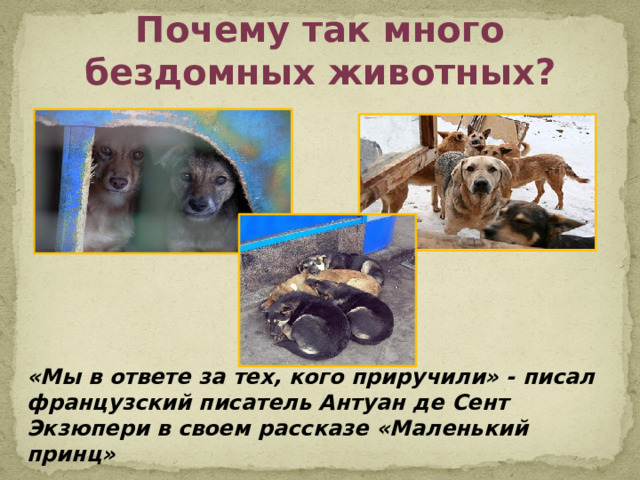 Почему так много бездомных животных?

«Мы в ответе за тех, кого приручили» - писал французский писатель Антуан де Сент Экзюпери в своем рассказе «Маленький принц»